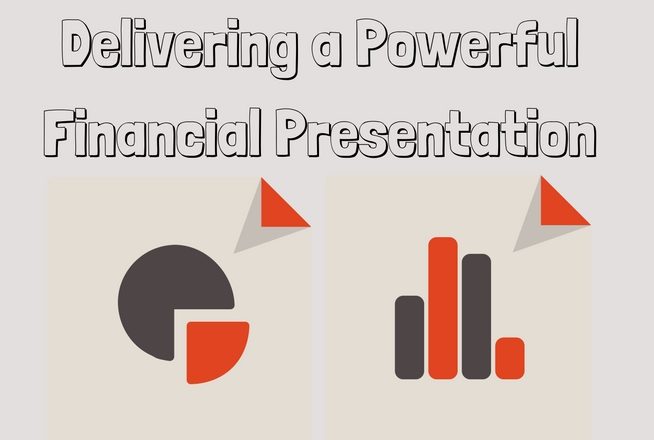 Delivering a Powerful Financial Presentation